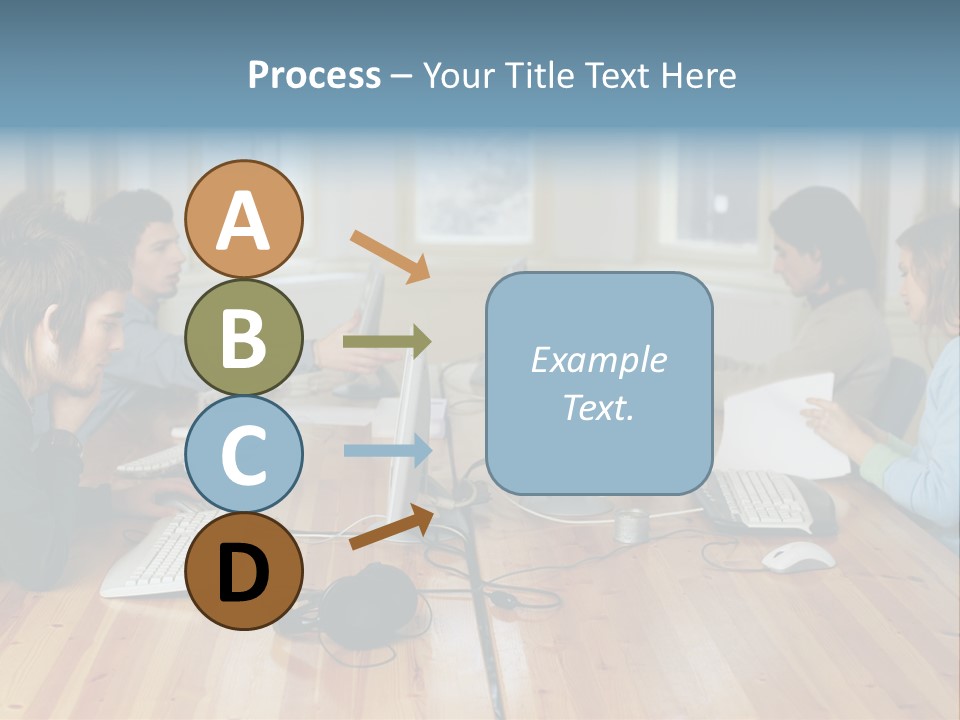 Process – Your Title Text Here

A

B

C

D

Example Text.